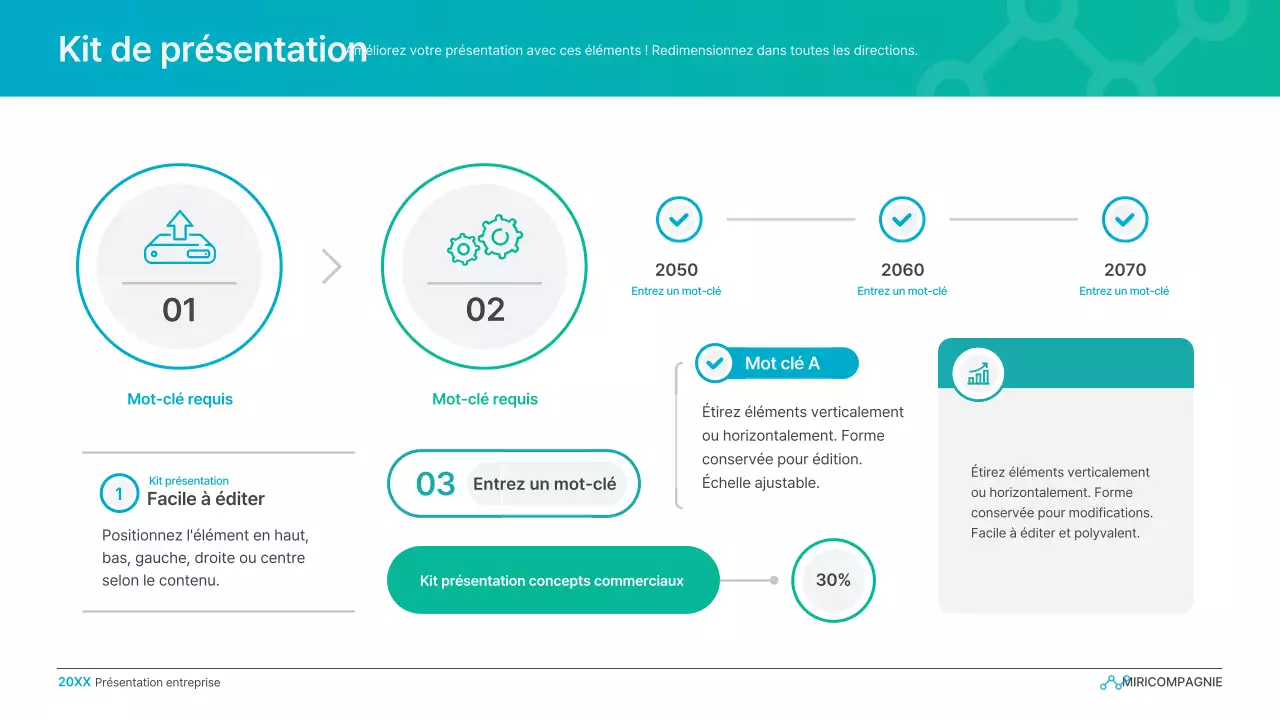 Kit de présentation

Améliorez votre présentation avec ces éléments ! Redimensionnez dans toutes les directions.

01

Mot-clé requis

02

Mot-clé requis

2050
Entrez un mot-clé

2060
Entrez un mot-clé

2070
Entrez un mot-clé

Mot clé A

Étirez éléments verticalement ou horizontalement. Forme conservée pour édition. Échelle ajustable.

Étirez éléments verticalement ou horizontalement. Forme conservée pour modifications. Facile à éditer et polyvalent.

1
Kit présentation
Facile à éditer

Positionnez l'élément en haut, bas, gauche, droite ou centre selon le contenu.

03 Entrez un mot-clé

Kit présentation concepts commerciaux

30%

20XX Présentation entreprise

MIRICOMPAGNIE